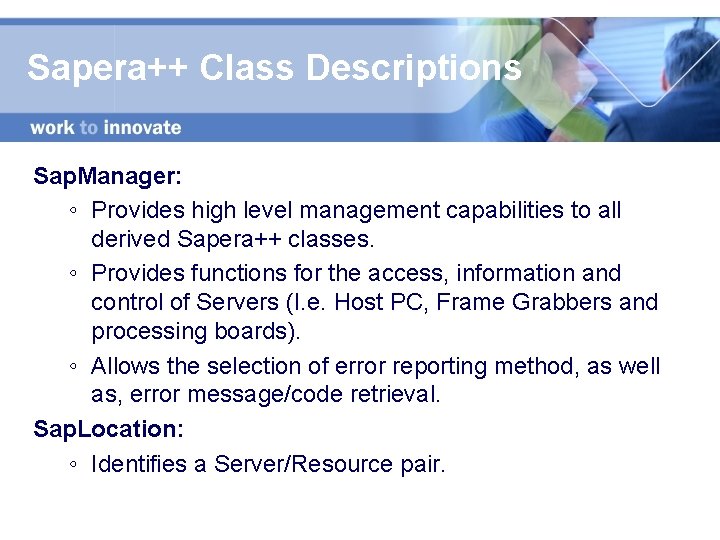 Sapera++ Class Descriptions

work to innovate

SapManager:

◦ Provides high level management capabilities to all derived Sapera++ classes.

◦ Provides functions for the access, information and control of Servers (I.e. Host PC, Frame Grabbers and processing boards).

◦ Allows the selection of error reporting method, as well as, error message/code retrieval.

SapLocation:

◦ Identifies a Server/Resource pair.